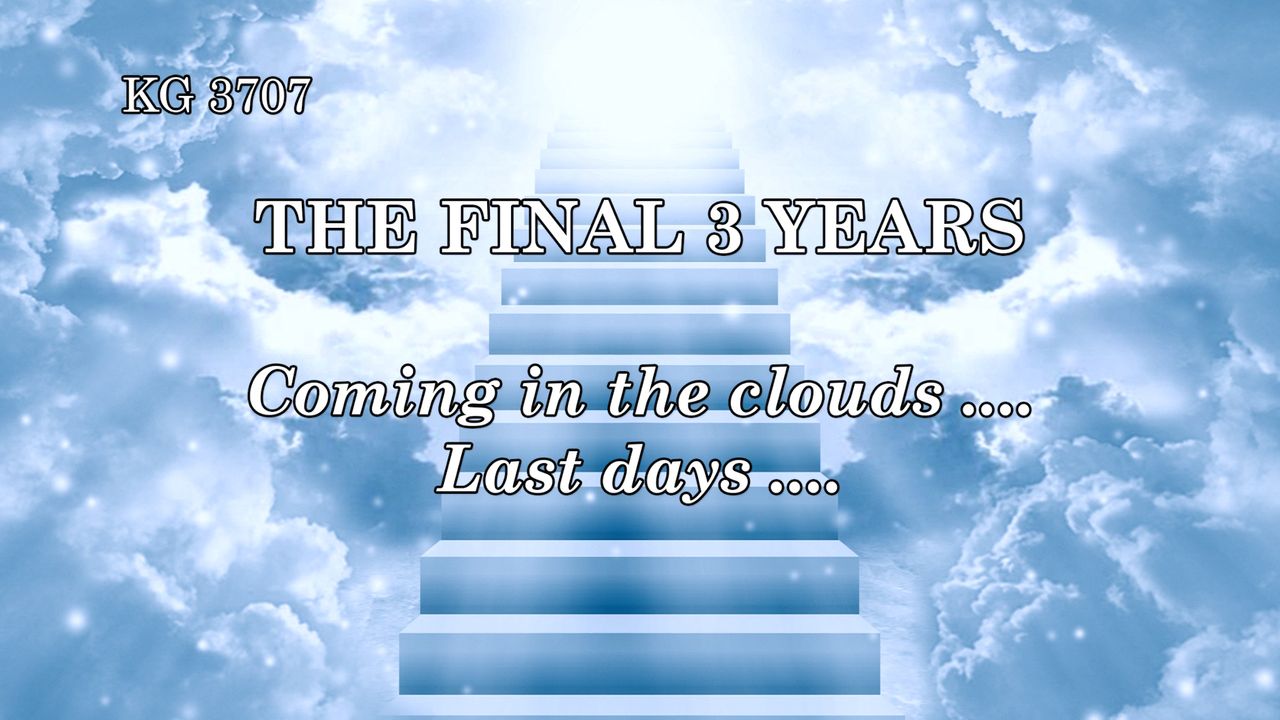 KG 3707

THE FINAL 3 YEARS

Coming in the clouds ....
Last days ....